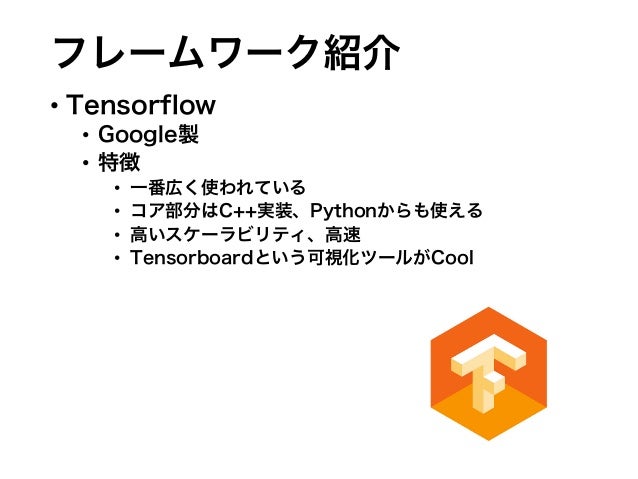 フレームワーク紹介

• Tensorflow
  • Google製
  • 特徴
    • 一番広く使われている
    • コア部分はC++実装、Pythonからも使える
    • 高いスケーラビリティ、高速
    • Tensorboardという可視化ツールがCool